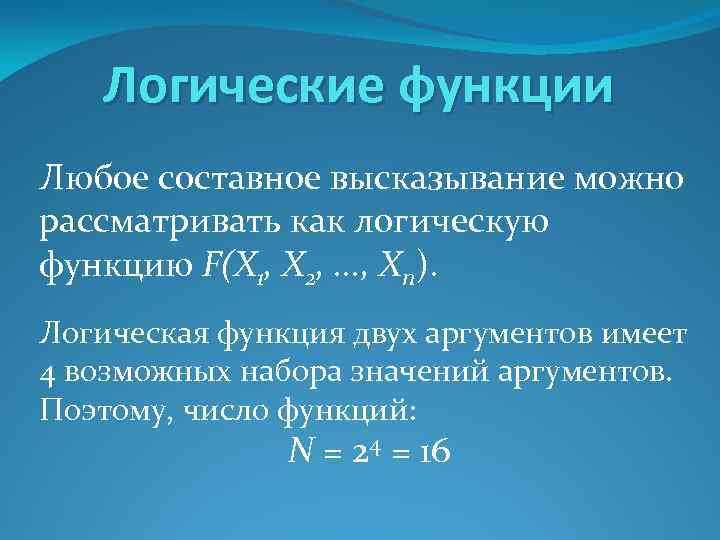 Логические функции

Любое составное высказывание можно рассматривать как логическую функцию $F(X_1, X_2, \ldots, X_n)$.

Логическая функция двух аргументов имеет 4 возможных набора значений аргументов. Поэтому, число функций:

$N = 2^4 = 16$